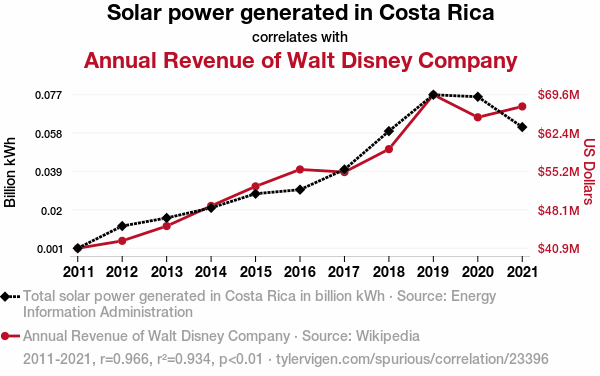 Solar power generated in Costa Rica
correlates with
Annual Revenue of Walt Disney Company

Billion kWh
0.077
0.058
0.039
0.02
0.001

US Dollars
$69.6M
$62.4M
$55.2M
$48.1M
$40.9M

2011 2012 2013 2014 2015 2016 2017 2018 2019 2020 2021

Total solar power generated in Costa Rica in billion kWh · Source: Energy Information Administration

Annual Revenue of Walt Disney Company · Source: Wikipedia

2011-2021, r=0.966, r²=0.934, p<0.01 · tylervigen.com/spurious/correlation/23396